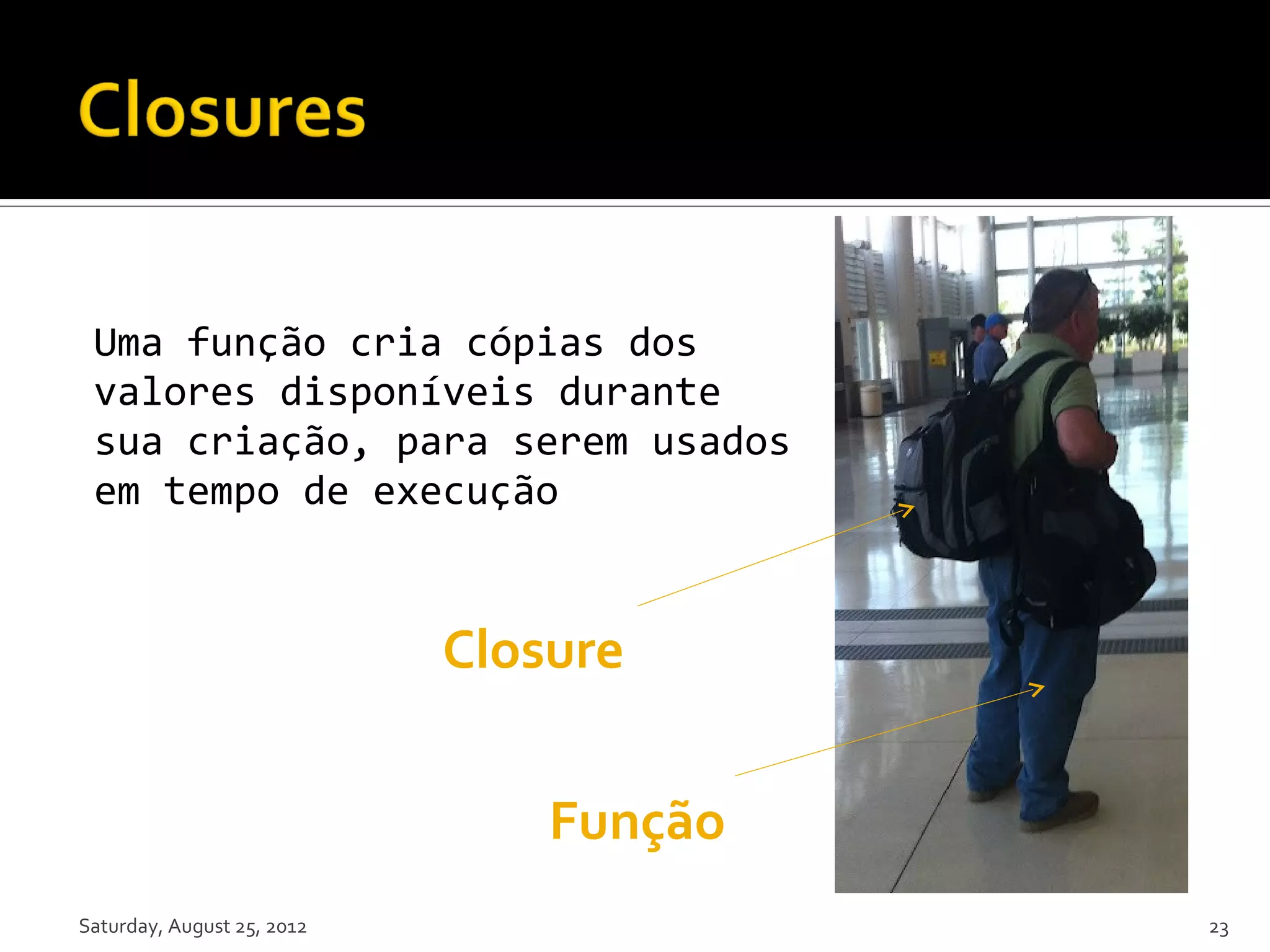 Closures

Uma função cria cópias dos valores disponíveis durante sua criação, para serem usados em tempo de execução

Closure

Função

Saturday, August 25, 2012

23